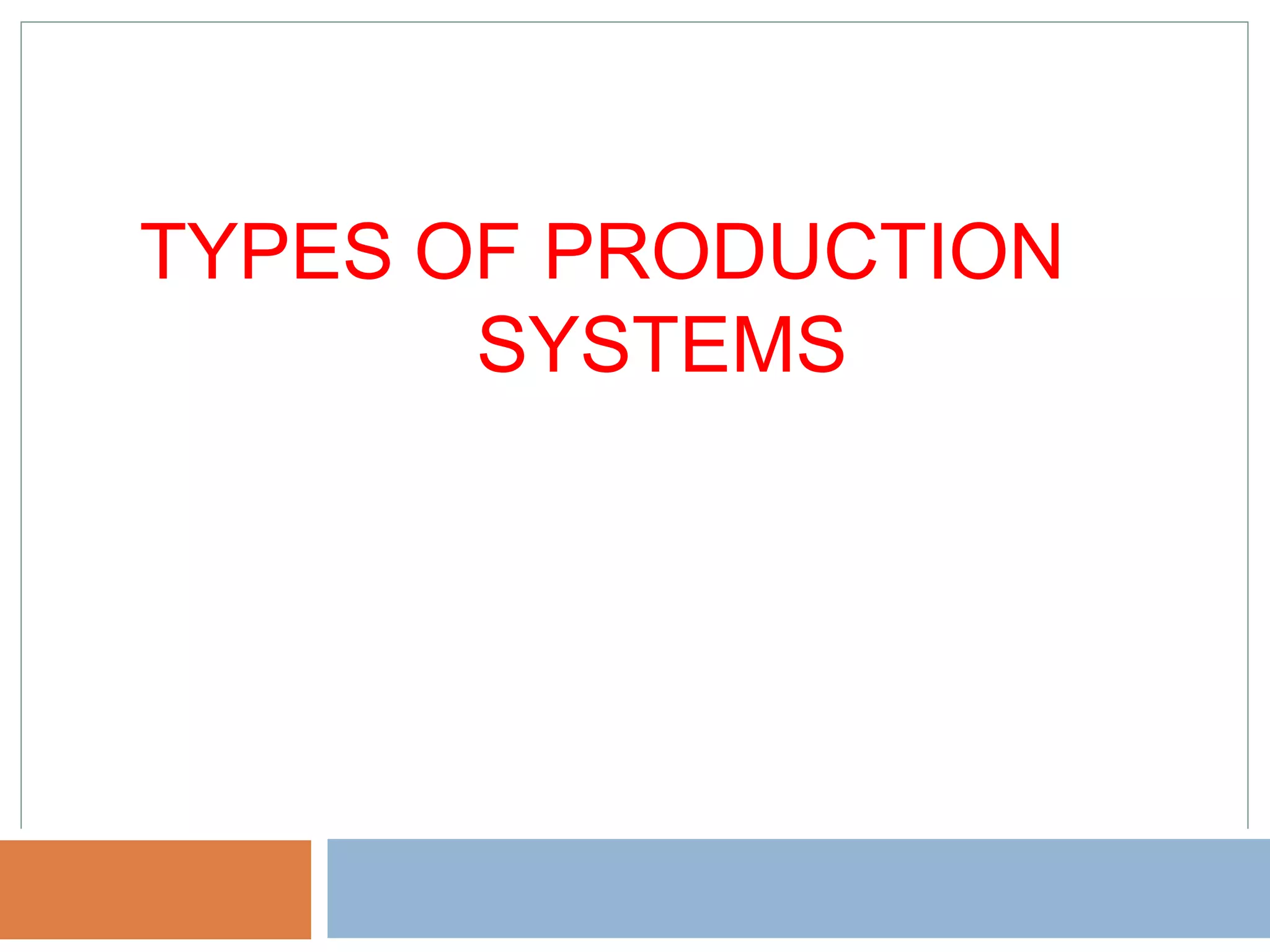 TYPES OF PRODUCTION SYSTEMS